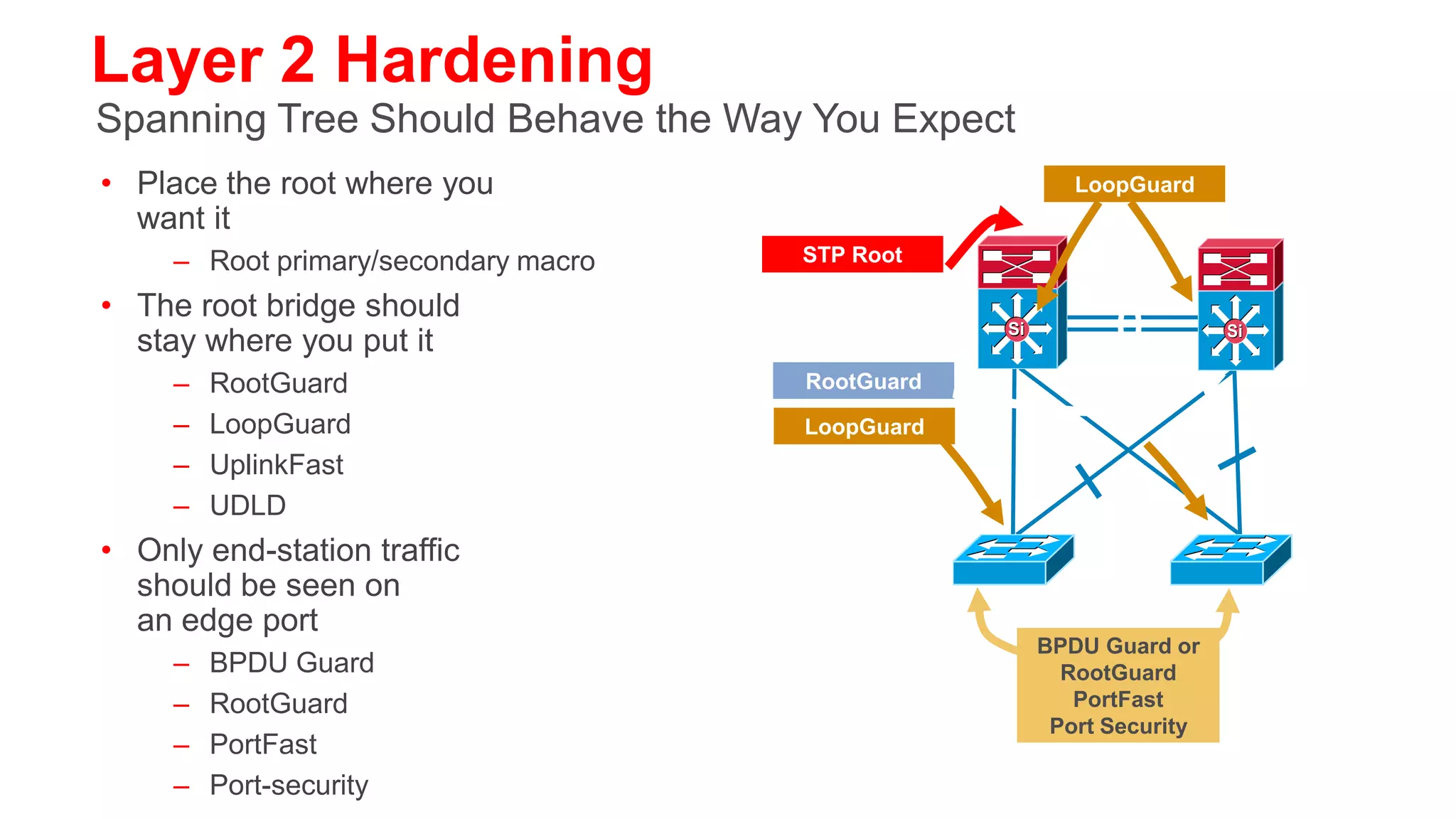 Layer 2 Hardening

Spanning Tree Should Behave the Way You Expect

• Place the root where you want it
– Root primary/secondary macro
• The root bridge should stay where you put it
– RootGuard
– LoopGuard
– UplinkFast
– UDLD
• Only end-station traffic should be seen on an edge port
– BPDU Guard
– RootGuard
– PortFast
– Port-security

LoopGuard

STP Root

Si

Si

RootGuard

LoopGuard

BPDU Guard or RootGuard PortFast Port Security